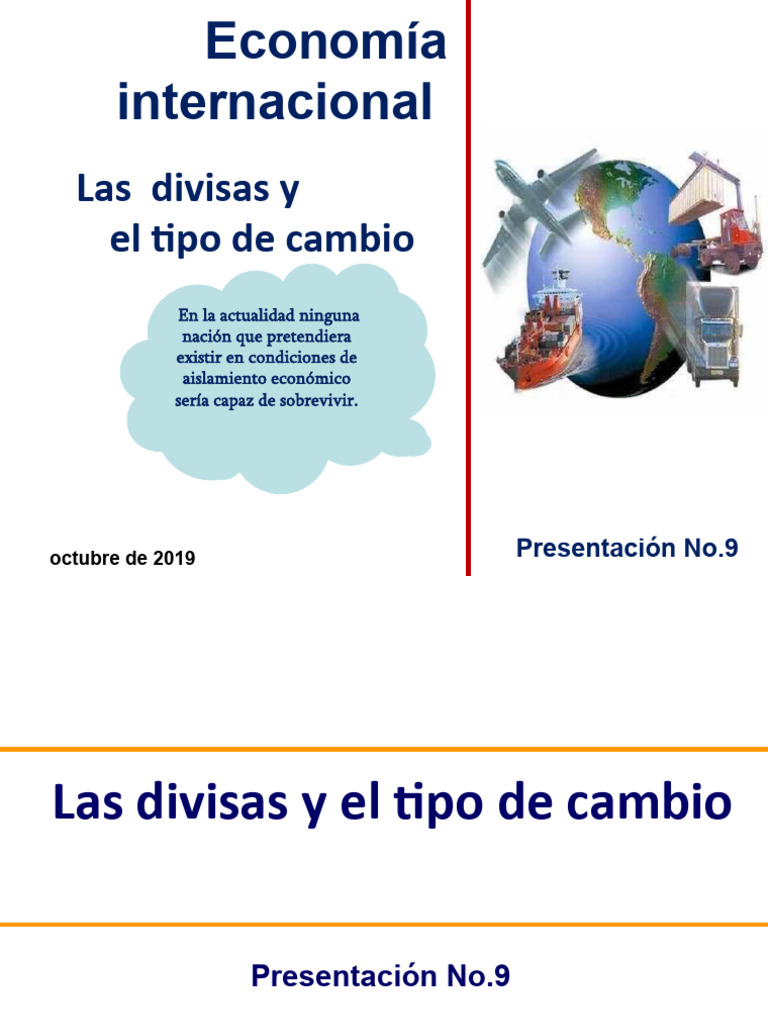 Economía internacional

Las divisas y el tipo de cambio

En la actualidad ninguna nación que pretendiera existir en condiciones de aislamiento económico sería capaz de sobrevivir.

octubre de 2019

Presentación No.9

Las divisas y el tipo de cambio

Presentación No.9